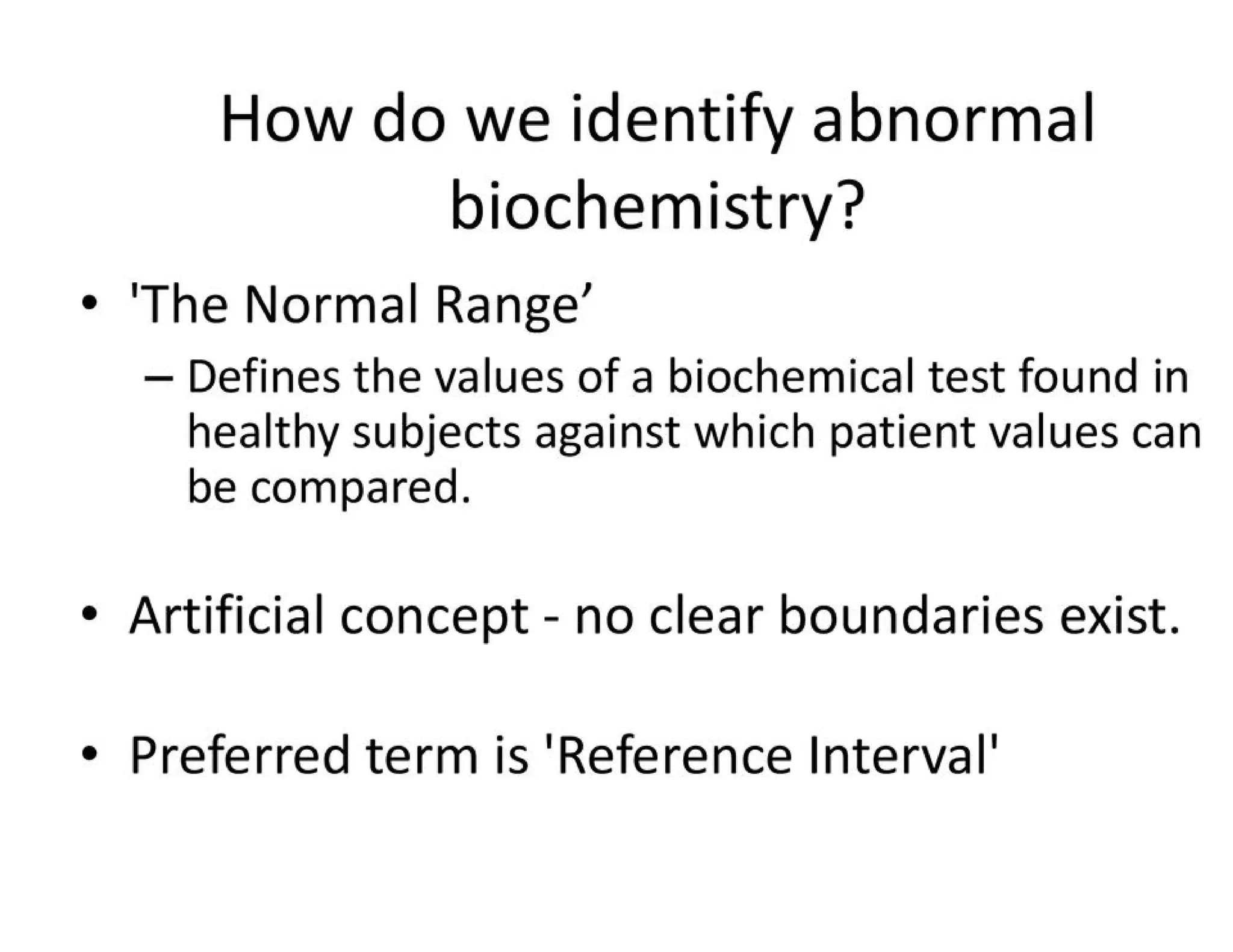 How do we identify abnormal biochemistry?

• 'The Normal Range’
– Defines the values of a biochemical test found in healthy subjects against which patient values can be compared.

• Artificial concept - no clear boundaries exist.

• Preferred term is 'Reference Interval'